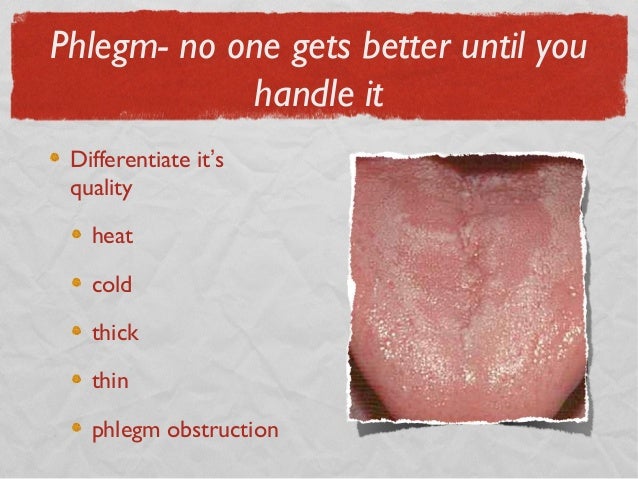 Phlegm- no one gets better until you handle it

- Differentiate it's quality
  - heat
  - cold
  - thick
  - thin
  - phlegm obstruction